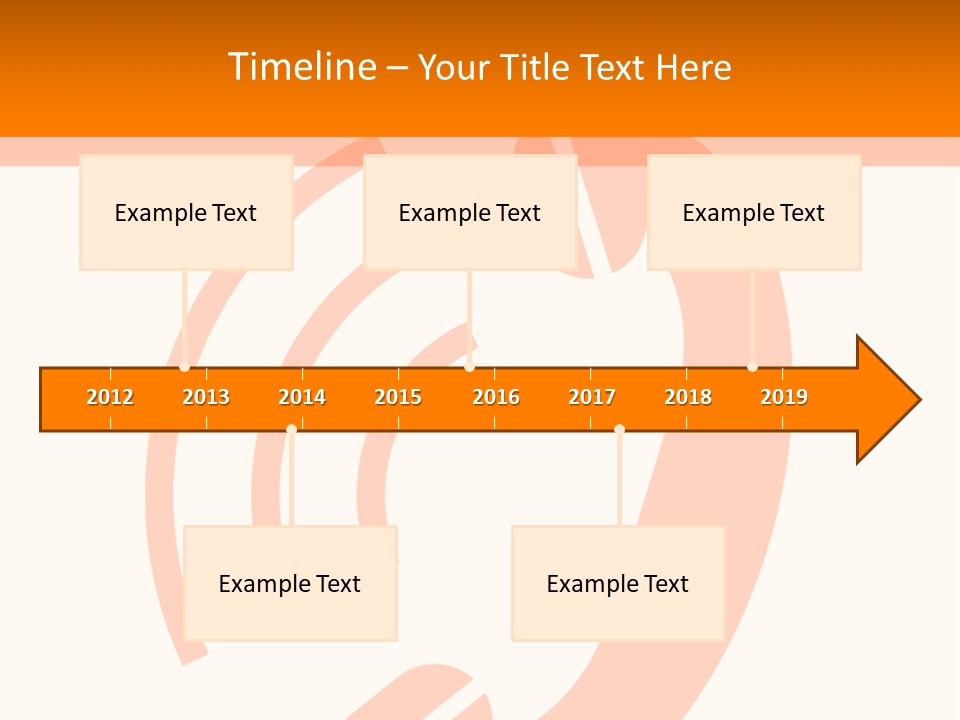 Timeline – Your Title Text Here

Example Text

Example Text

Example Text

2012 2013 2014 2015 2016 2017 2018 2019

Example Text

Example Text